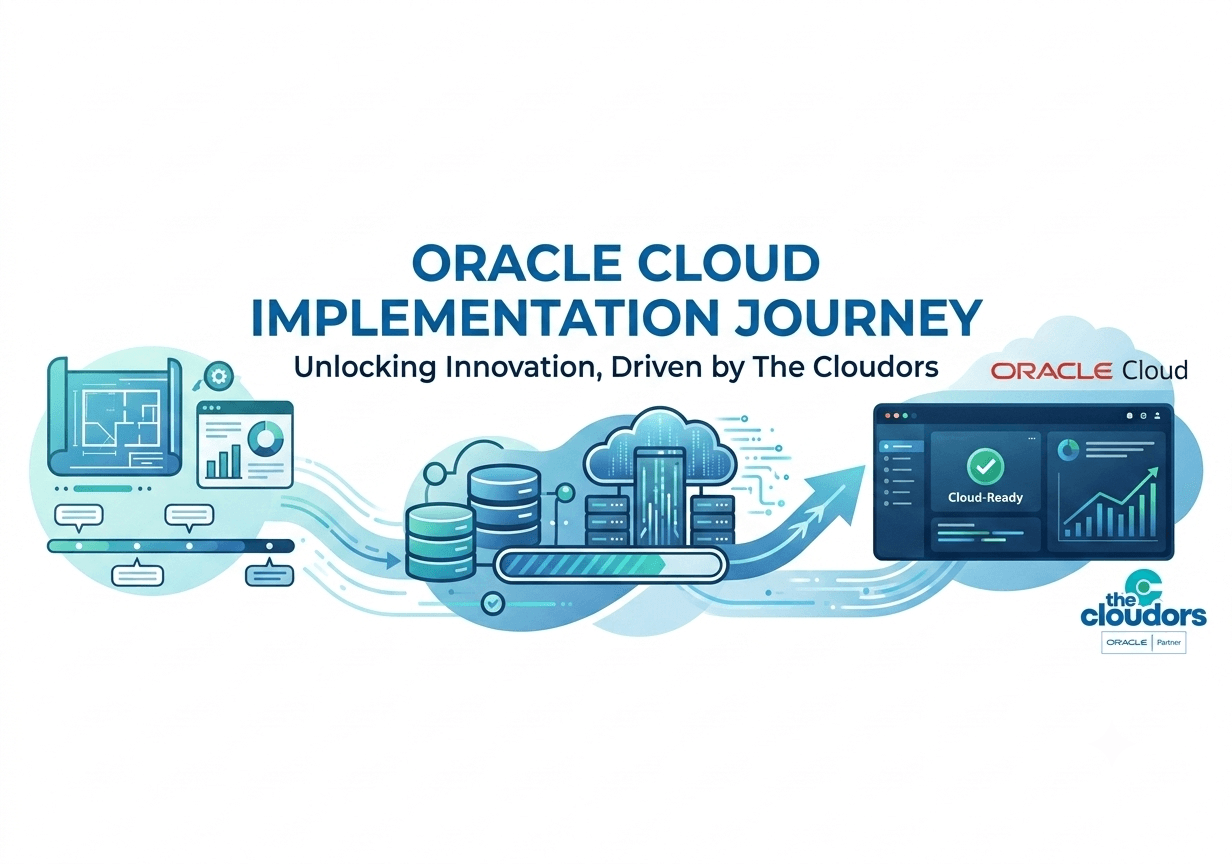 ORACLE CLOUD IMPLEMENTATION JOURNEY

Unlocking Innovation, Driven by The Cloudors

ORACLE Cloud

Cloud-Ready

the cloudors

ORACLE | Partner